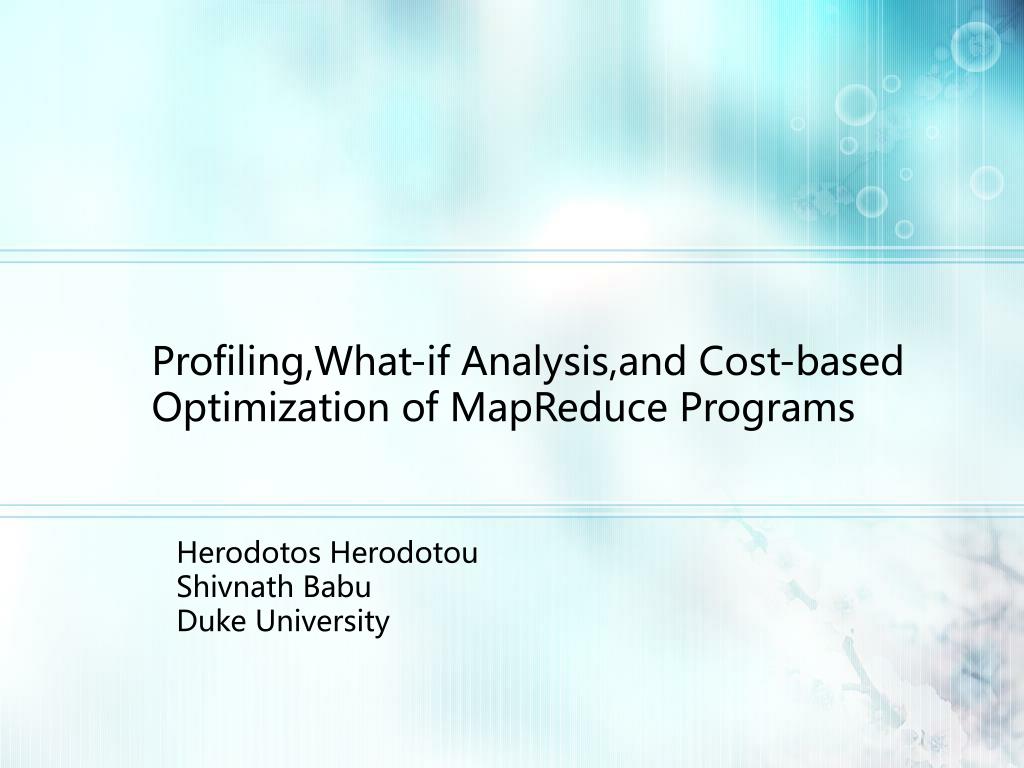 Profiling,What-if Analysis,and Cost-based Optimization of MapReduce Programs

Herodotos Herodotou
Shivnath Babu
Duke University